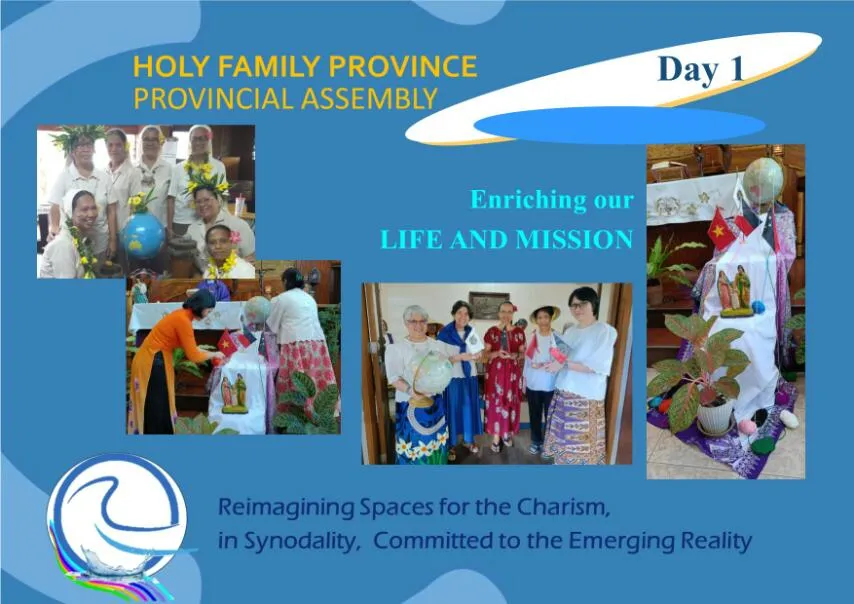 HOLY FAMILY PROVINCE
PROVINCIAL ASSEMBLY

Day 1

Enriching our
LIFE AND MISSION

Reimagining Spaces for the Charism,
in Synodality, Committed to the Emerging Reality